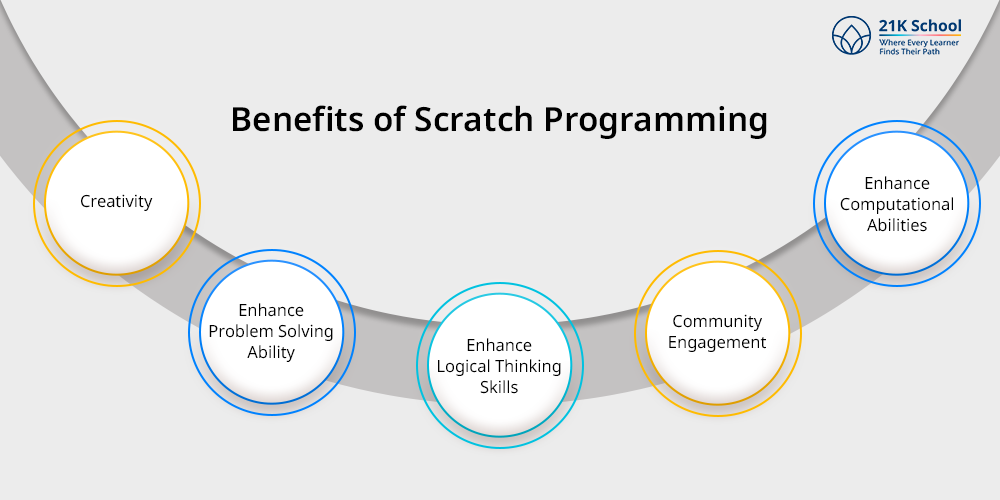 21K School
Where Every Learner
Finds Their Path

Benefits of Scratch Programming

Creativity

Enhance Problem Solving Ability

Enhance Logical Thinking Skills

Community Engagement

Enhance Computational Abilities